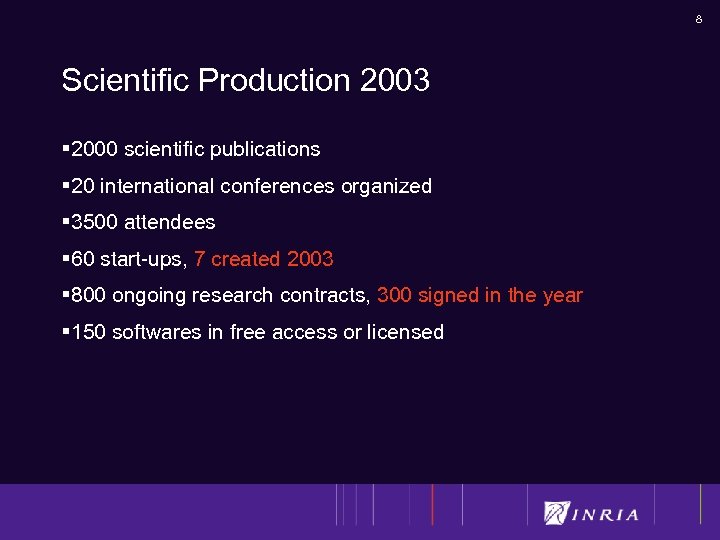 8

Scientific Production 2003

▪2000 scientific publications

▪20 international conferences organized

▪3500 attendees

▪60 start-ups, 7 created 2003

▪800 ongoing research contracts, 300 signed in the year

▪150 softwares in free access or licensed

INRIA